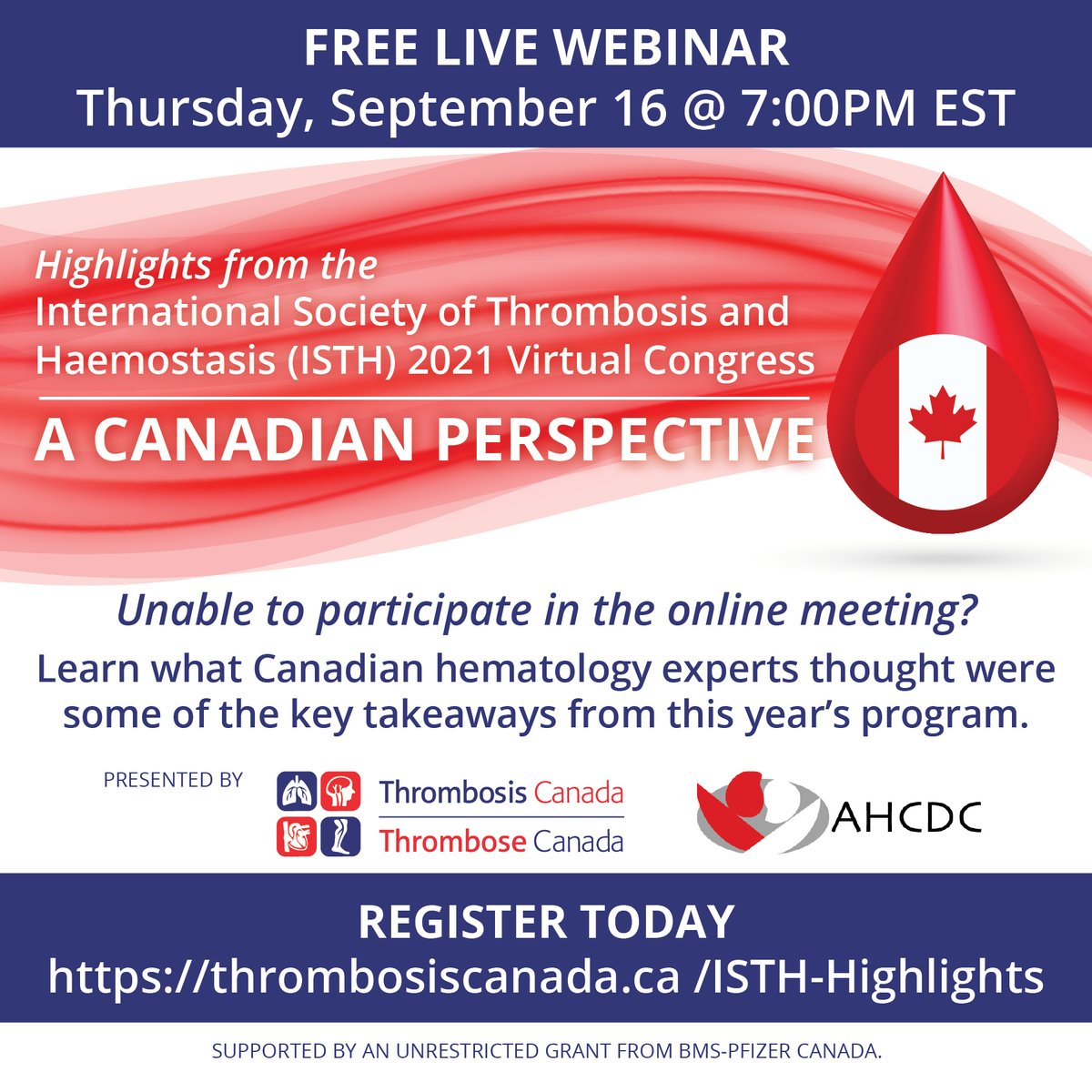 FREE LIVE WEBINAR
Thursday, September 16 @ 7:00PM EST

Highlights from the
International Society of Thrombosis and Haemostasis (ISTH) 2021 Virtual Congress

A CANADIAN PERSPECTIVE

Unable to participate in the online meeting?

Learn what Canadian hematology experts thought were some of the key takeaways from this year's program.

PRESENTED BY

Thrombosis Canada
Thrombose Canada

AHCDC

REGISTER TODAY
https://thrombosiscanada.ca /ISTH-Highlights

SUPPORTED BY AN UNRESTRICTED GRANT FROM BMS-PFIZER CANADA.